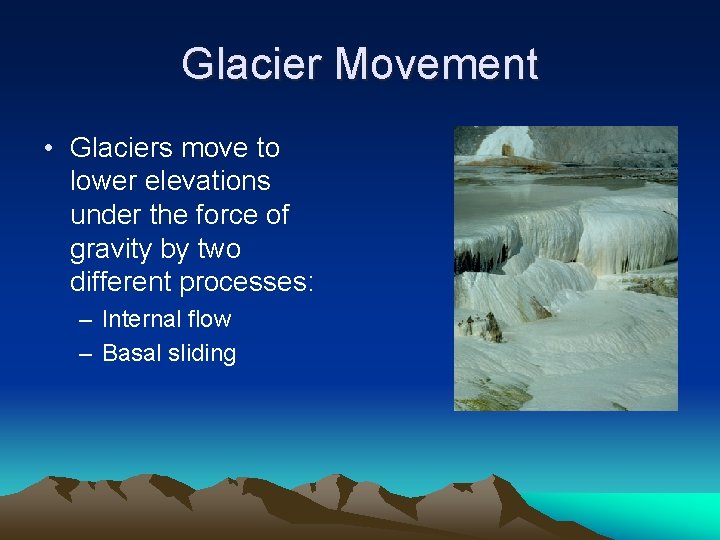 Glacier Movement

• Glaciers move to lower elevations under the force of gravity by two different processes:

– Internal flow
– Basal sliding